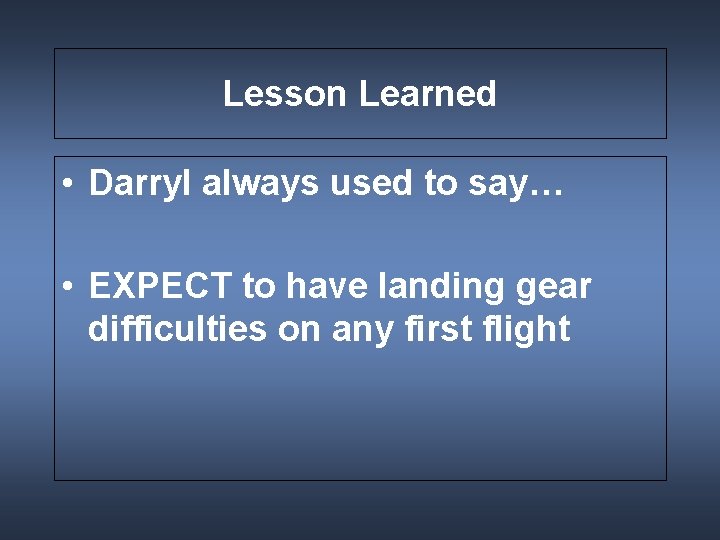 Lesson Learned

• Darryl always used to say…

• EXPECT to have landing gear difficulties on any first flight